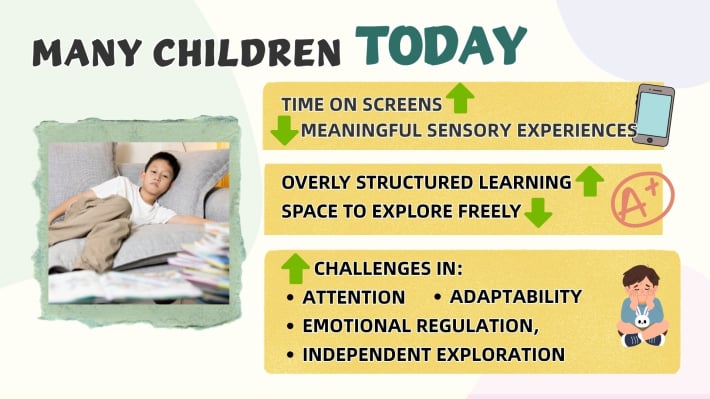 MANY CHILDREN TODAY

TIME ON SCREENS
MEANINGFUL SENSORY EXPERIENCES

OVERLY STRUCTURED LEARNING
SPACE TO EXPLORE FREELY

A+

CHALLENGES IN:
• ATTENTION • ADAPTABILITY
• EMOTIONAL REGULATION,
• INDEPENDENT EXPLORATION